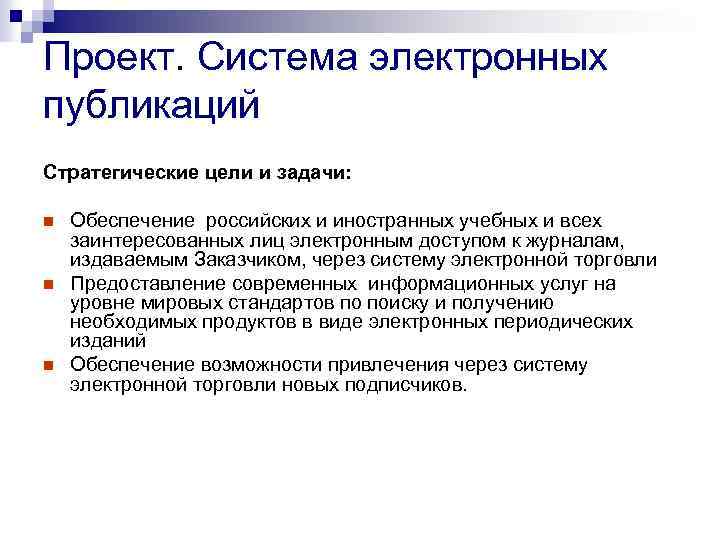 Проект. Система электронных публикаций

Стратегические цели и задачи:

Обеспечение российских и иностранных учебных и всех заинтересованных лиц электронным доступом к журналам, издаваемым Заказчиком, через систему электронной торговли

Предоставление современных информационных услуг на уровне мировых стандартов по поиску и получению необходимых продуктов в виде электронных периодических изданий

Обеспечение возможности привлечения через систему электронной торговли новых подписчиков.